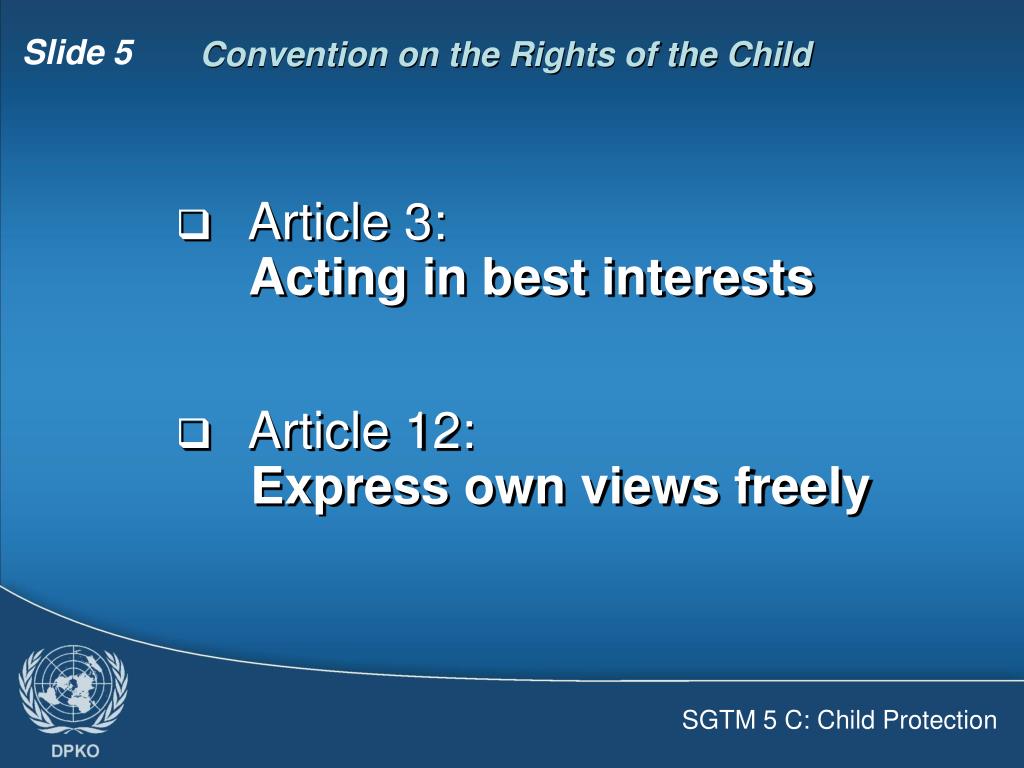 Slide 5 Convention on the Rights of the Child

❑ Article 3:
Acting in best interests

❑ Article 12:
Express own views freely

DPKO

SGTM 5 C: Child Protection